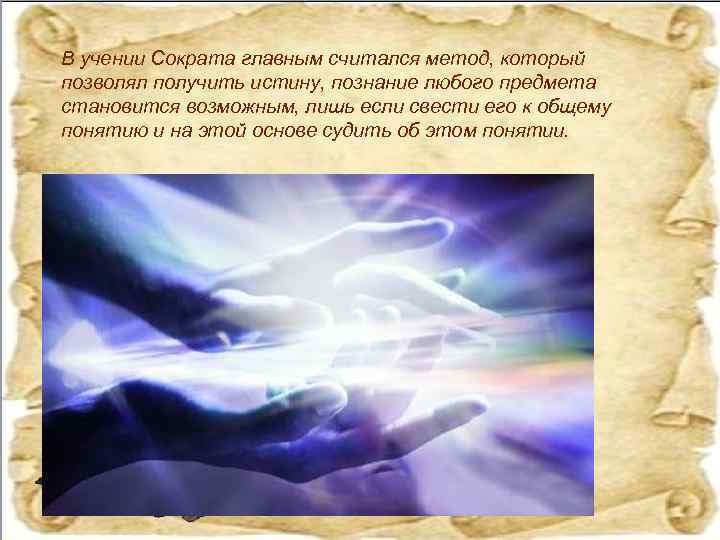 В учении Сократа главным считался метод, который позволял получить истину, познание любого предмета становится возможным, лишь если свести его к общему понятию и на этой основе судить об этом понятии.